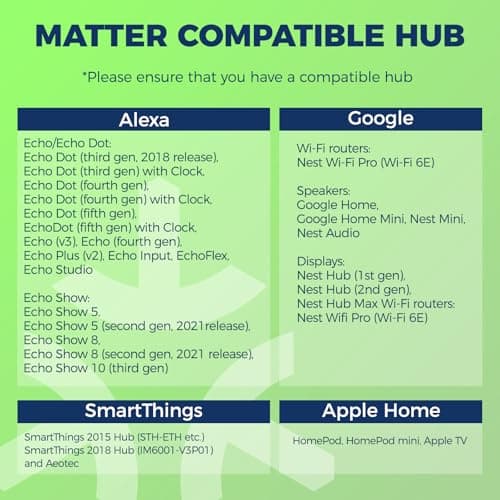 MATTER COMPATIBLE HUB

*Please ensure that you have a compatible hub

Alexa

Echo/Echo Dot:
Echo Dot (third gen, 2018 release),
Echo Dot (third gen) with Clock,
Echo Dot (fourth gen),
Echo Dot (fourth gen) with Clock,
Echo Dot (fifth gen),
EchoDot (fifth gen) with Clock,
Echo (v3), Echo (fourth gen),
Echo Plus (v2), Echo Input, EchoFlex,
Echo Studio

Echo Show:
Echo Show 5,
Echo Show 5 (second gen, 2021release),
Echo Show 8,
Echo Show 8 (second gen, 2021 release),
Echo Show 10 (third gen)

Google

Wi-Fi routers:
Nest Wi-Fi Pro (Wi-Fi 6E)

Speakers:
Google Home,
Google Home Mini, Nest Mini,
Nest Audio

Displays:
Nest Hub (1st gen),
Nest Hub (2nd gen),
Nest Hub Max Wi-Fi routers:
Nest Wifi Pro (Wi-Fi 6E)

SmartThings

SmartThings 2015 Hub (STH-ETH etc.)
SmartThings 2018 Hub (IM6001-V3P01)
and Aeotec

Apple Home

HomePod, HomePod mini, Apple TV